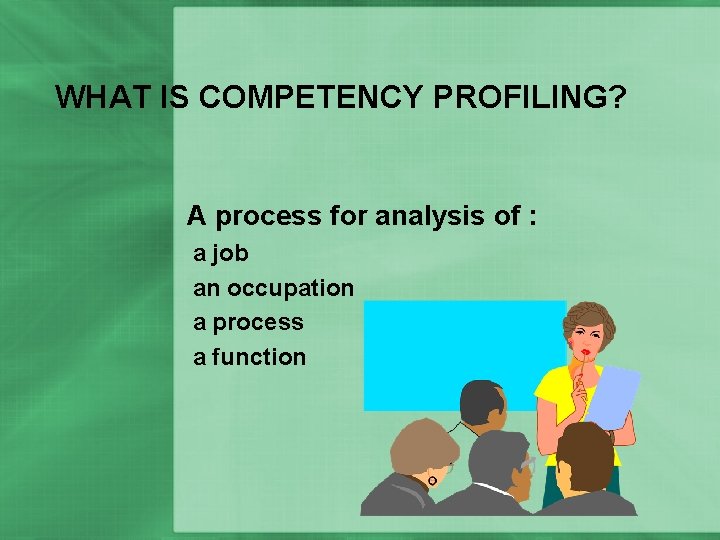 WHAT IS COMPETENCY PROFILING?

A process for analysis of :

a job
an occupation
a process
a function